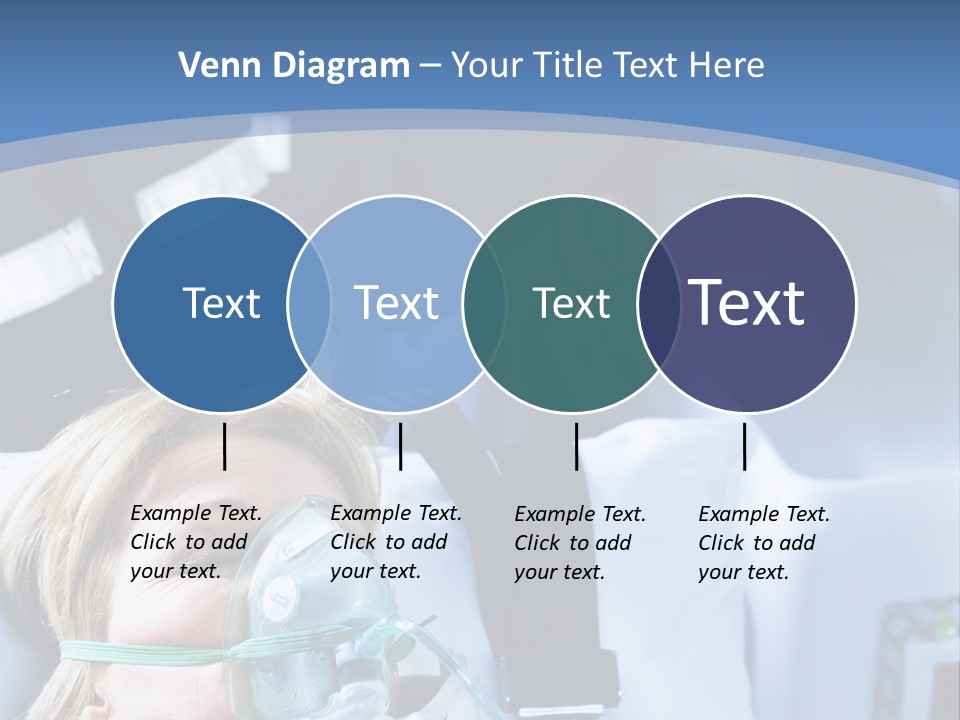 Venn Diagram – Your Title Text Here

Text

Text

Text

Text

Example Text. Click to add your text.

Example Text. Click to add your text.

Example Text. Click to add your text.

Example Text. Click to add your text.